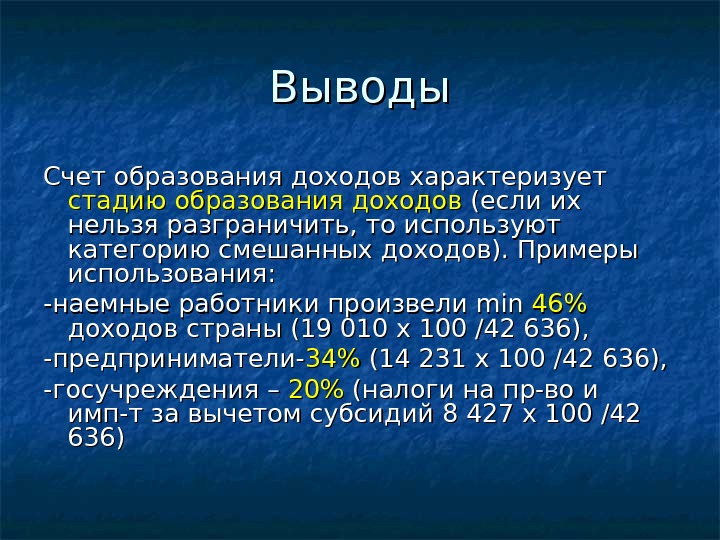 Выводы

Счет образования доходов характеризует стадию образования доходов (если их нельзя разграничить, то используют категорию смешанных доходов). Примеры использования:

-наемные работники произвели min 46% доходов страны (19 010 х 100 /42 636),

-предприниматели-34% (14 231 х 100 /42 636),

-госучреждения – 20% (налоги на пр-во и имп-т за вычетом субсидий 8 427 х 100 /42 636)